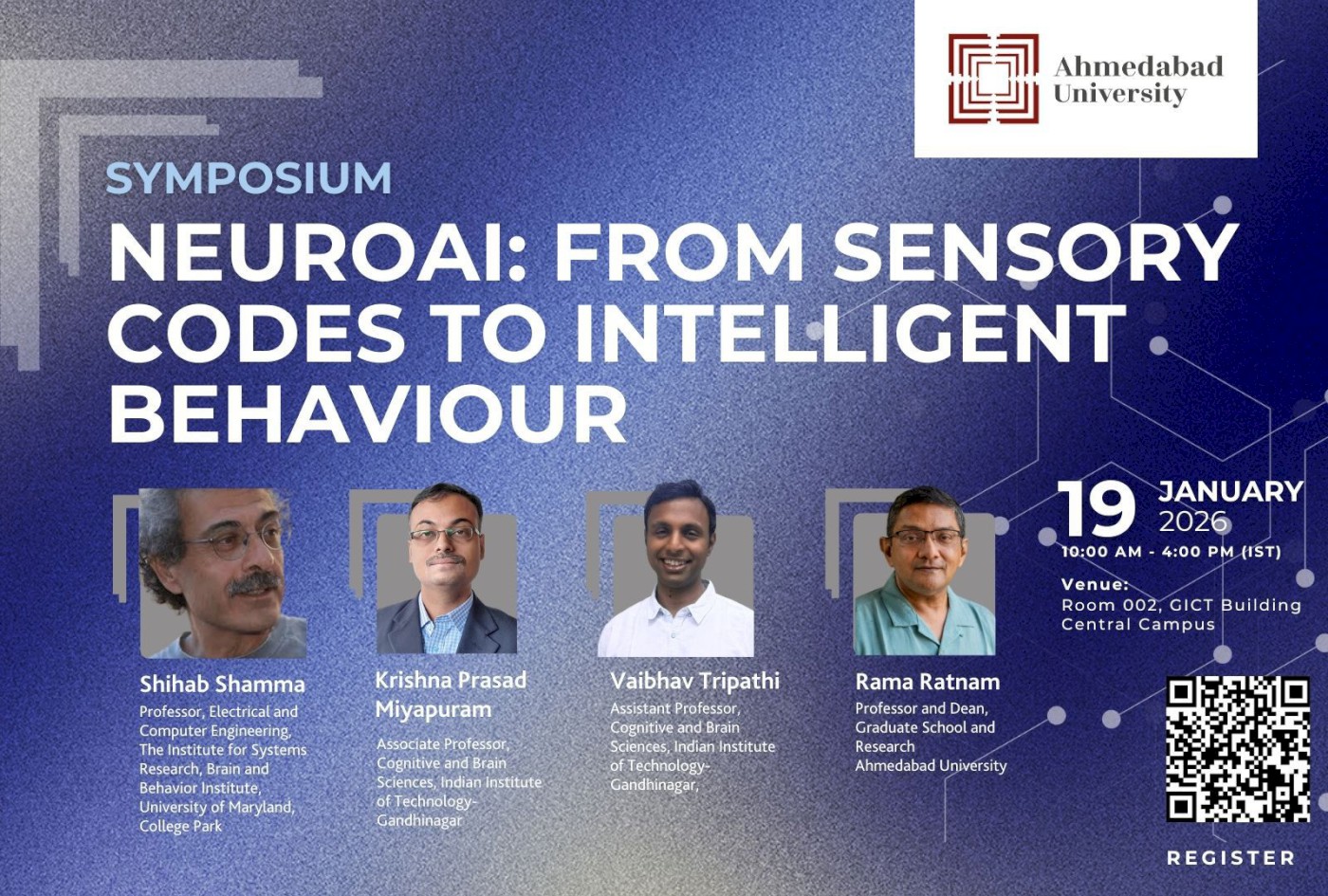 Ahmedabad University

SYMPOSIUM

NEUROAI: FROM SENSORY CODES TO INTELLIGENT BEHAVIOUR

Shihab Shamma
Professor, Electrical and Computer Engineering, The Institute for Systems Research, Brain and Behavior Institute, University of Maryland, College Park

Krishna Prasad Miyapuram
Associate Professor, Cognitive and Brain Sciences, Indian Institute of Technology-Gandhinagar

Vaibhav Tripathi
Assistant Professor, Cognitive and Brain Sciences, Indian Institute of Technology-Gandhinagar,

Rama Ratnam
Professor and Dean, Graduate School and Research
Ahmedabad University

19 JANUARY 2026
10:00 AM - 4:00 PM (IST)

Venue:
Room 002, GICT Building
Central Campus

REGISTER